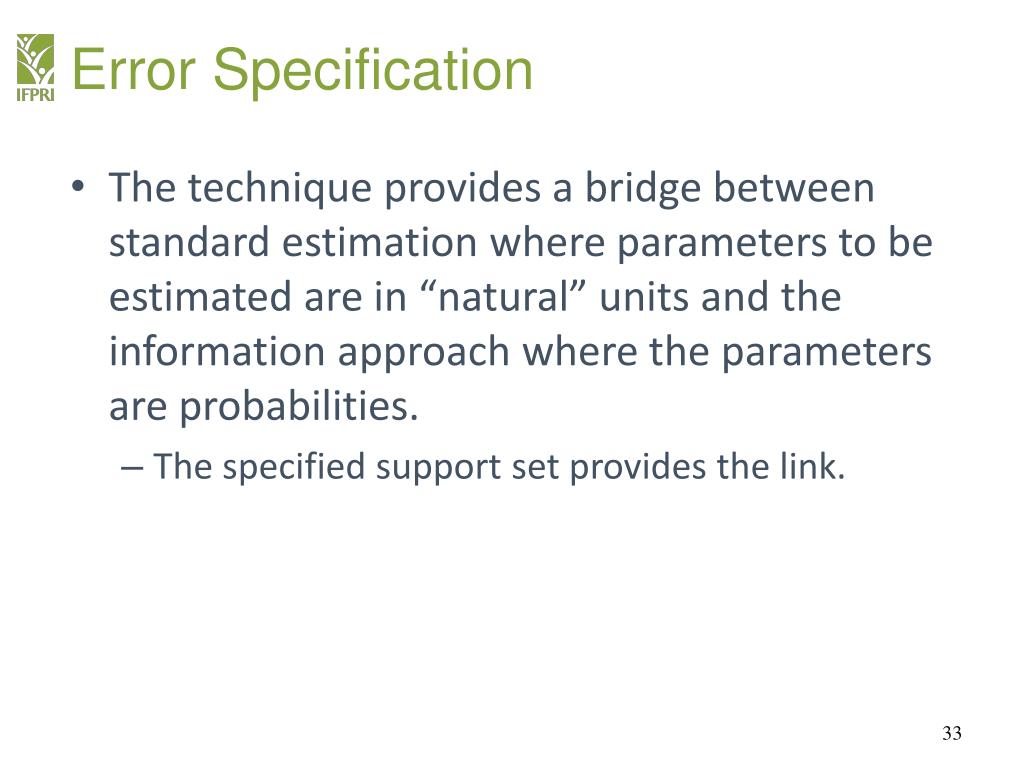 IFPRI

Error Specification

• The technique provides a bridge between standard estimation where parameters to be estimated are in “natural” units and the information approach where the parameters are probabilities.

– The specified support set provides the link.

33